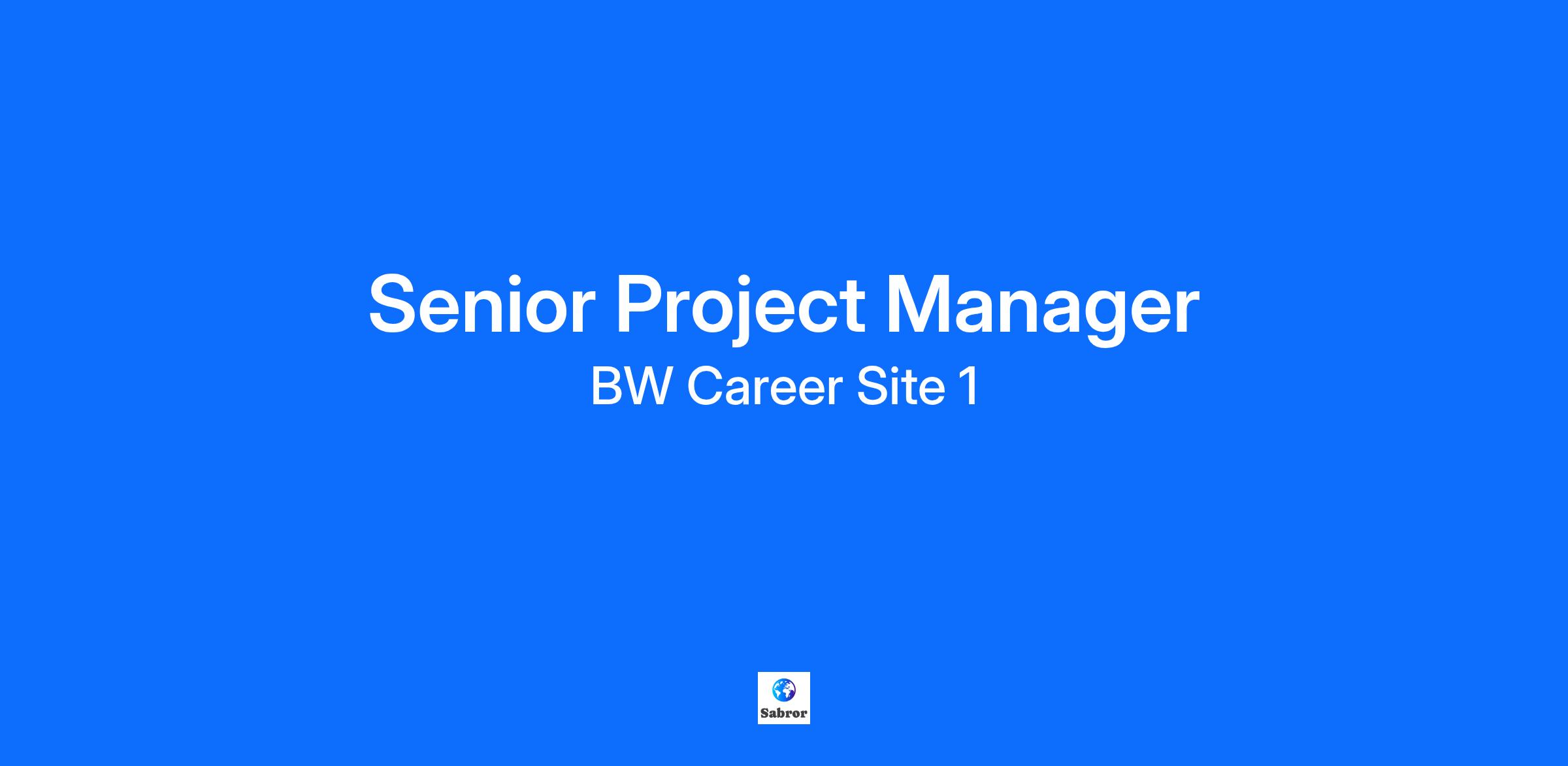 Senior Project Manager

BW Career Site 1

Sabror